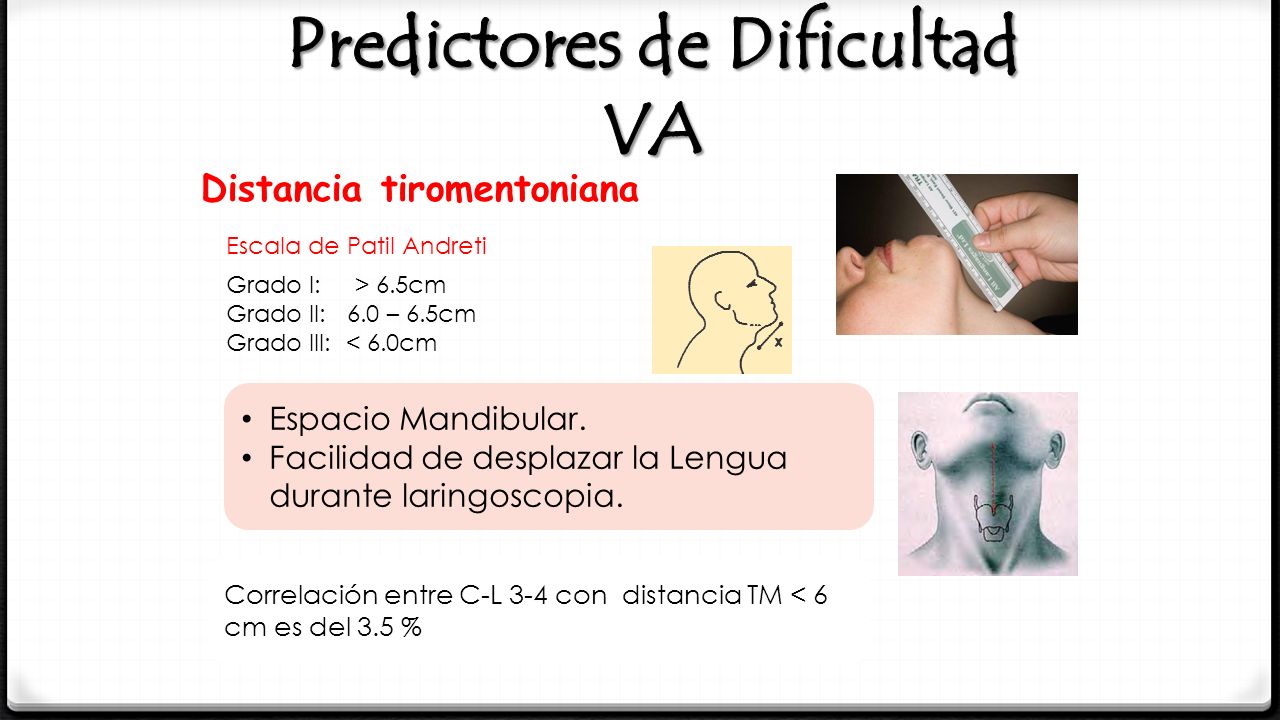 Predictores de Dificultad VA

Distancia tiromentoniana

Escala de Patil Andreti

Grado I: > 6.5cm
Grado II: 6.0 – 6.5cm
Grado III: < 6.0cm

x

• Espacio Mandibular.
• Facilidad de desplazar la Lengua durante laringoscopia.

Correlación entre C-L 3-4 con distancia TM < 6 cm es del 3.5 %